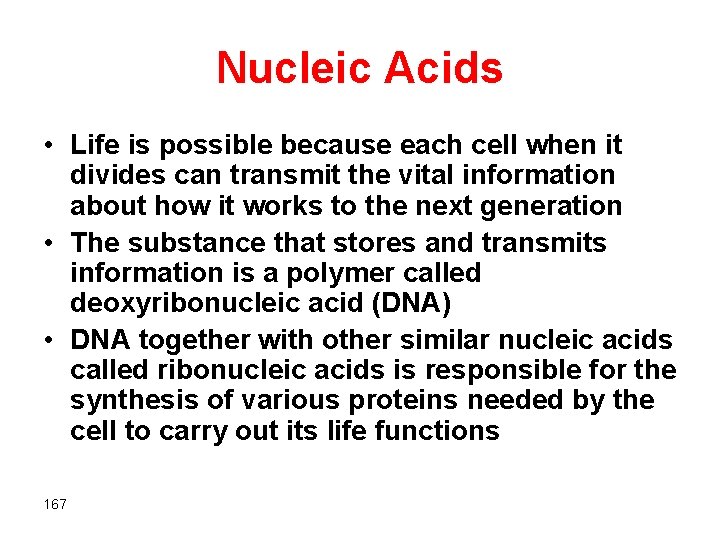 Nucleic Acids

• Life is possible because each cell when it divides can transmit the vital information about how it works to the next generation
• The substance that stores and transmits information is a polymer called deoxyribonucleic acid (DNA)
• DNA together with other similar nucleic acids called ribonucleic acids is responsible for the synthesis of various proteins needed by the cell to carry out its life functions

167